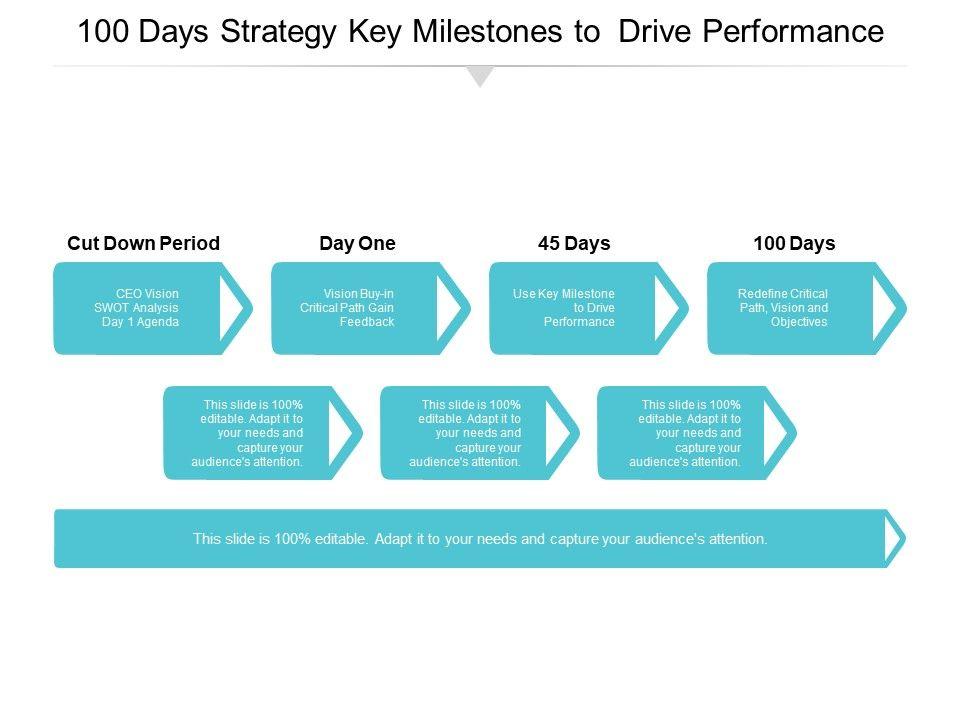 100 Days Strategy Key Milestones to Drive Performance

Cut Down Period

CEO Vision
SWOT Analysis
Day 1 Agenda

Day One

Vision Buy-in
Critical Path Gain
Feedback

45 Days

Use Key Milestone
to Drive
Performance

100 Days

Redefine Critical
Path, Vision and
Objectives

This slide is 100% editable. Adapt it to your needs and capture your audience's attention.

This slide is 100% editable. Adapt it to your needs and capture your audience's attention.

This slide is 100% editable. Adapt it to your needs and capture your audience's attention.

This slide is 100% editable. Adapt it to your needs and capture your audience's attention.